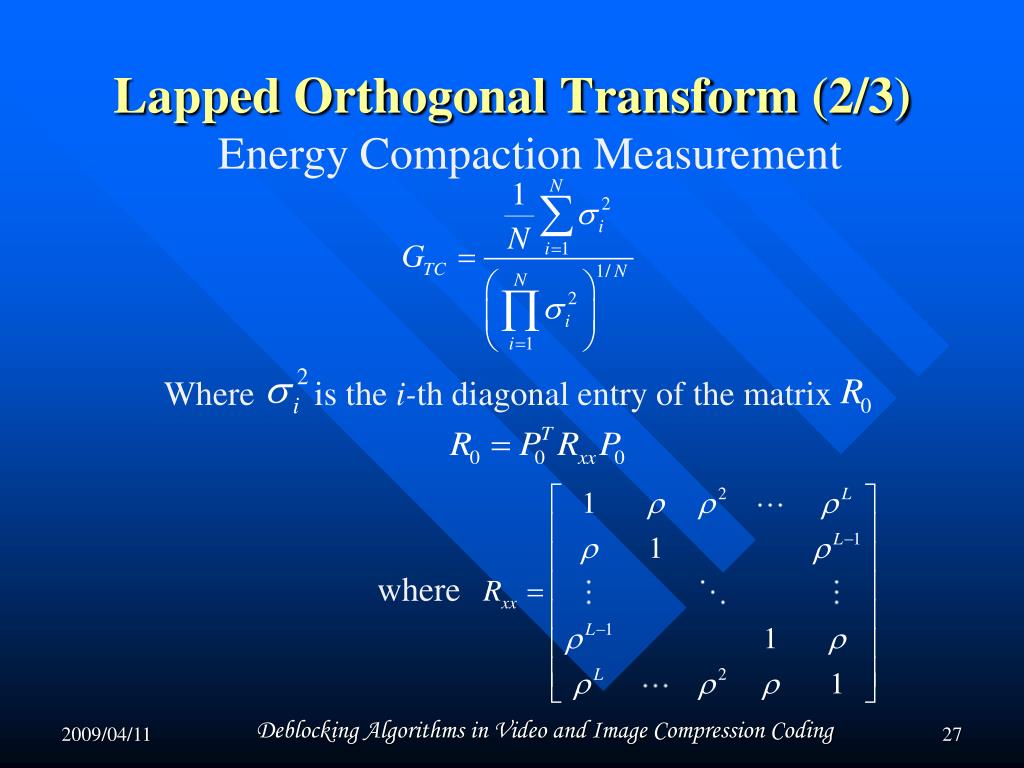 Lapped Orthogonal Transform (2/3)

Energy Compaction Measurement

$G_{TC} = \frac{\frac{1}{N}\sum_{i=1}^{N}\sigma_i^2}{\left(\prod_{i=1}^{N}\sigma_i^2\right)^{1/N}}$

Where $\sigma_i^2$ is the $i$-th diagonal entry of the matrix $R_0$

$R_0 = P_0^T R_{xx} P_0$

where $R_{xx} = \begin{bmatrix} 1 & \rho & \rho^2 & \cdots & \rho^L \\ \rho & 1 & & & \rho^{L-1} \\ \vdots & & \ddots & & \vdots \\ \rho^{L-1} & & & 1 & \rho \\ \rho^L & \cdots & \rho^2 & \rho & 1 \end{bmatrix}$

2009/04/11

Deblocking Algorithms in Video and Image Compression Coding

27